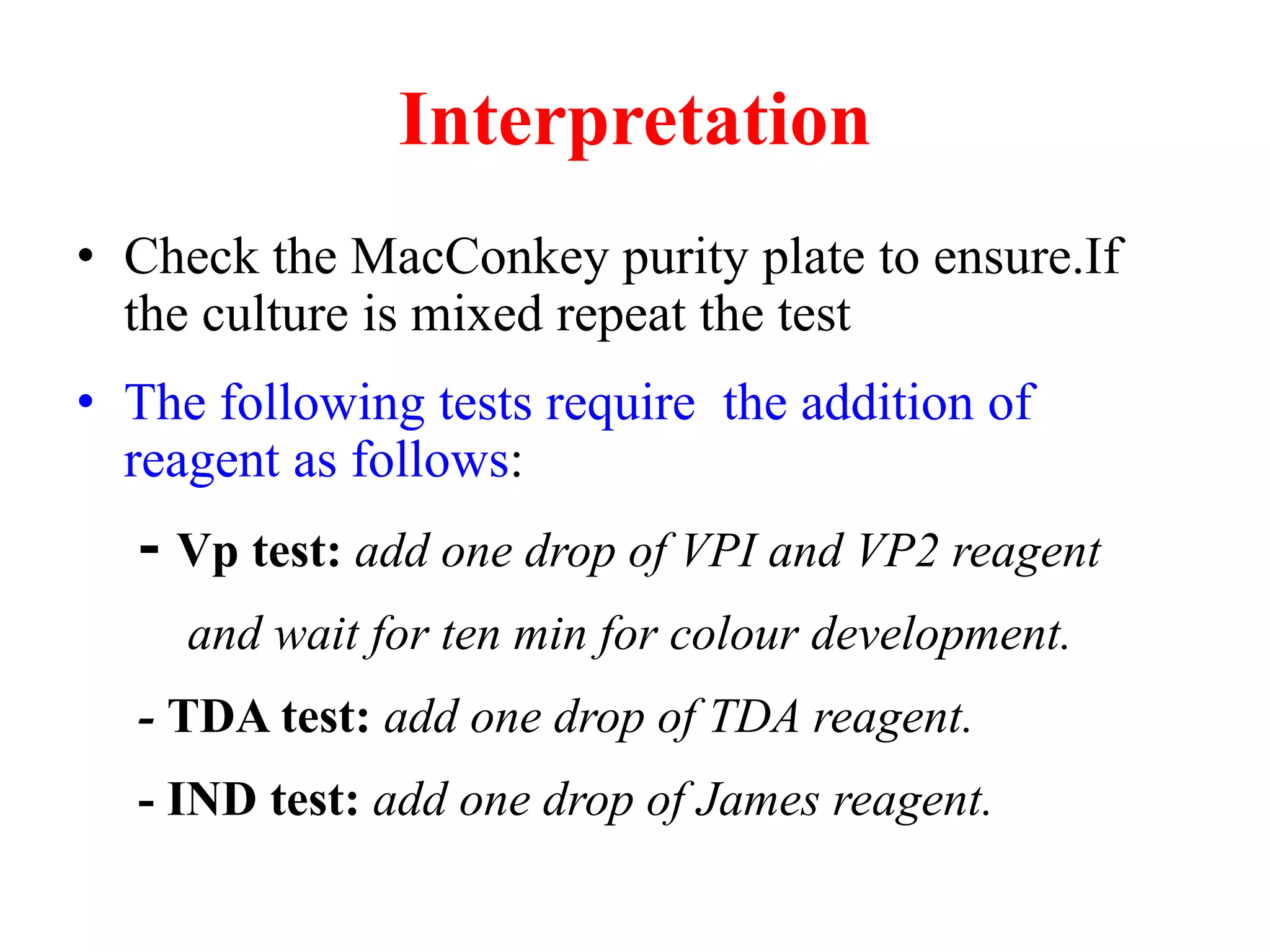 Interpretation

• Check the MacConkey purity plate to ensure.If the culture is mixed repeat the test

• The following tests require the addition of reagent as follows:

- Vp test: add one drop of VPI and VP2 reagent and wait for ten min for colour development.

- TDA test: add one drop of TDA reagent.

- IND test: add one drop of James reagent.